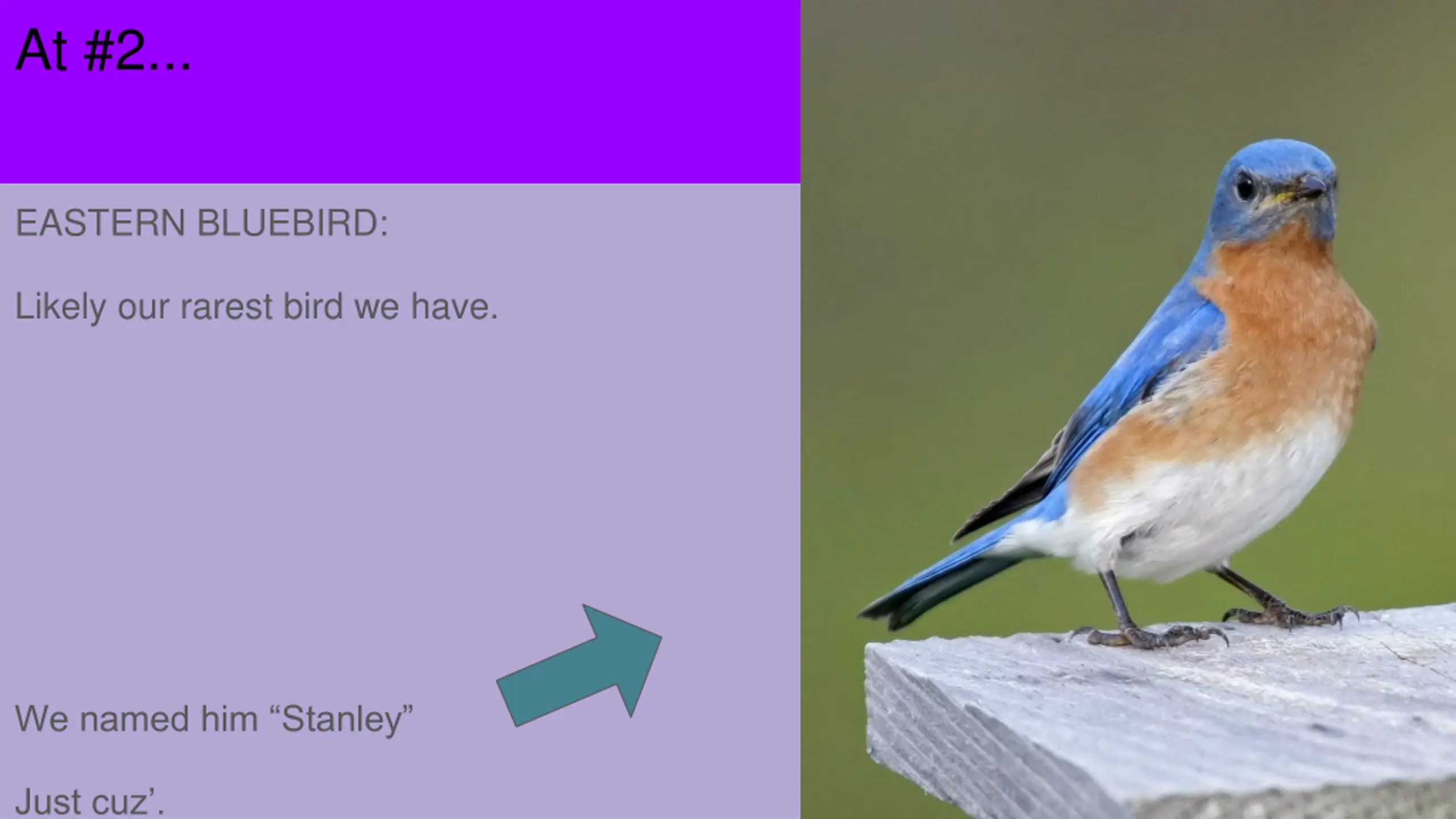 At #2...

EASTERN BLUEBIRD:

Likely our rarest bird we have.

We named him “Stanley”

Just cuz’.